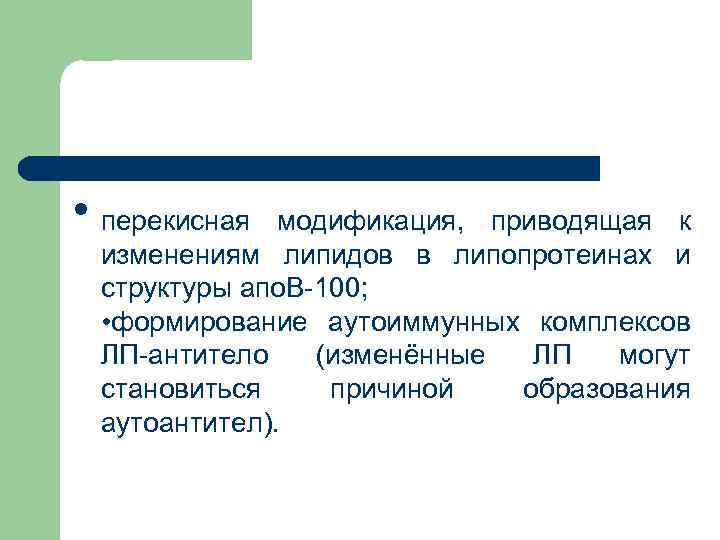 • перекисная модификация, приводящая к изменениям липидов в липопротеинах и структуры апоВ-100;
•формирование аутоиммунных комплексов ЛП-антитело (изменённые ЛП могут становиться причиной образования аутоантител).